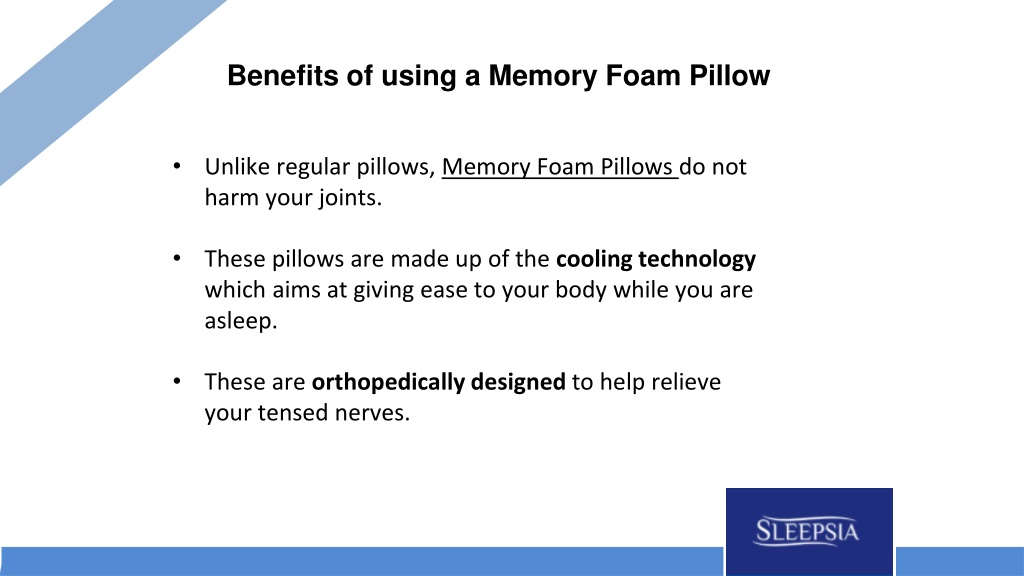 Benefits of using a Memory Foam Pillow

• Unlike regular pillows, Memory Foam Pillows do not harm your joints.

• These pillows are made up of the cooling technology which aims at giving ease to your body while you are asleep.

• These are orthopedically designed to help relieve your tensed nerves.

SLEEPSIA